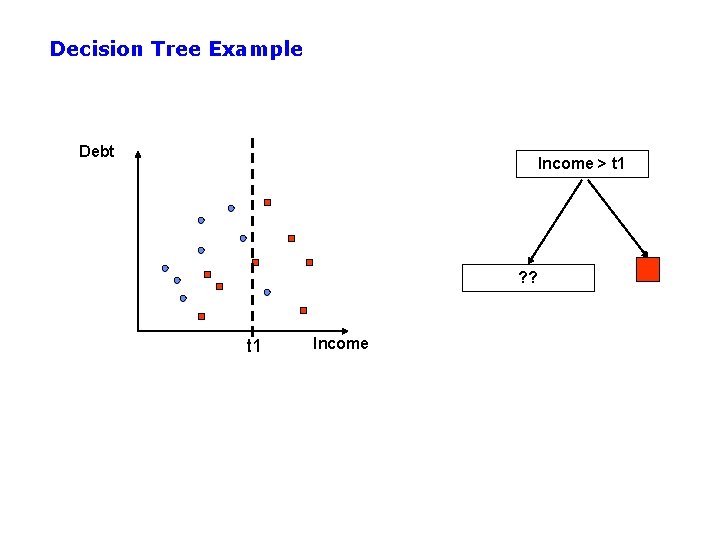 Decision Tree Example

Debt

t1

Income

Income > t1

??